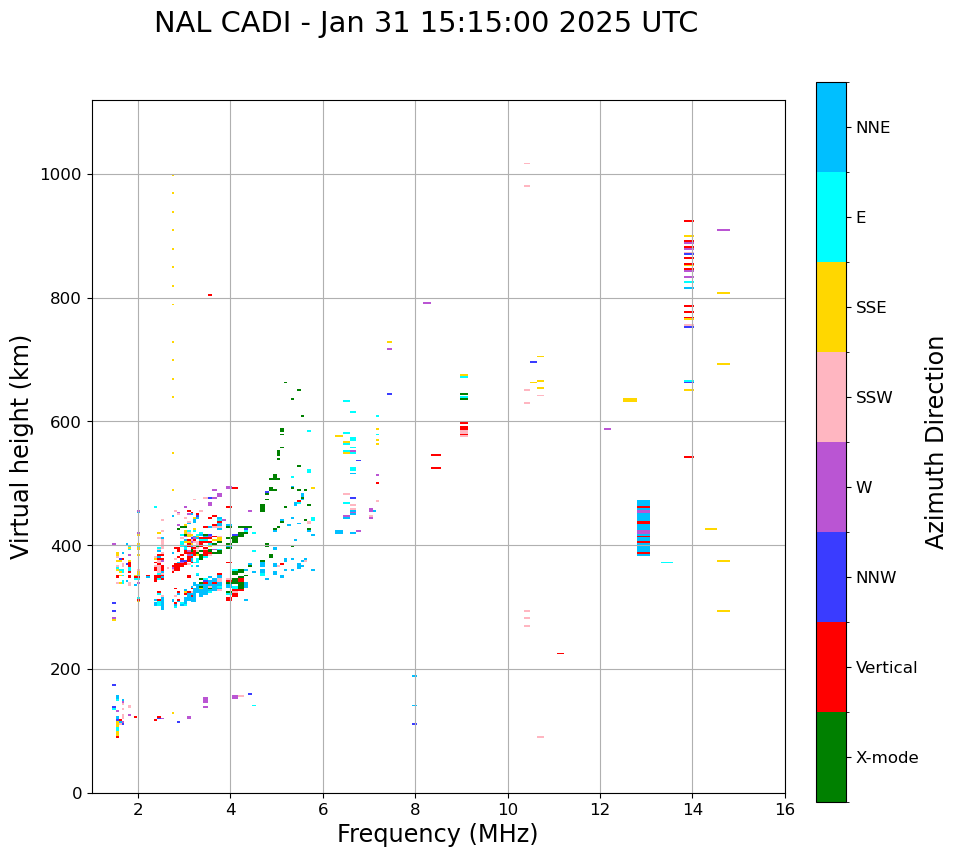 NAL CADI - Jan 31 15:15:00 2025 UTC

Virtual height (km)

1000
800
600
400
200
0

2
4
6
8
10
12
14
16

Frequency (MHz)

NNE
E
SSE
SSW
W
NNW
Vertical
X-mode

Azimuth Direction